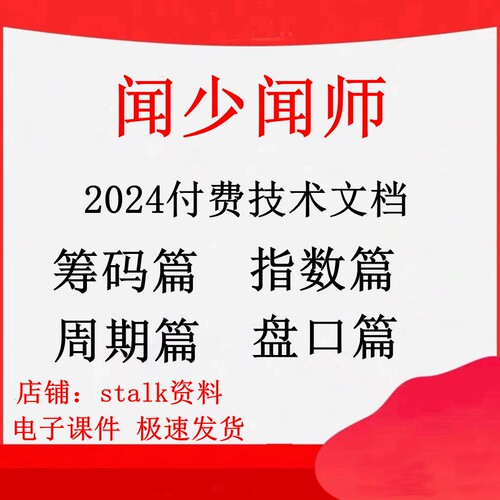 闻少闻师

2024付费技术文档

筹码篇　指数篇

周期篇　盘口篇

店铺：stalk资料

电子课件 极速发货